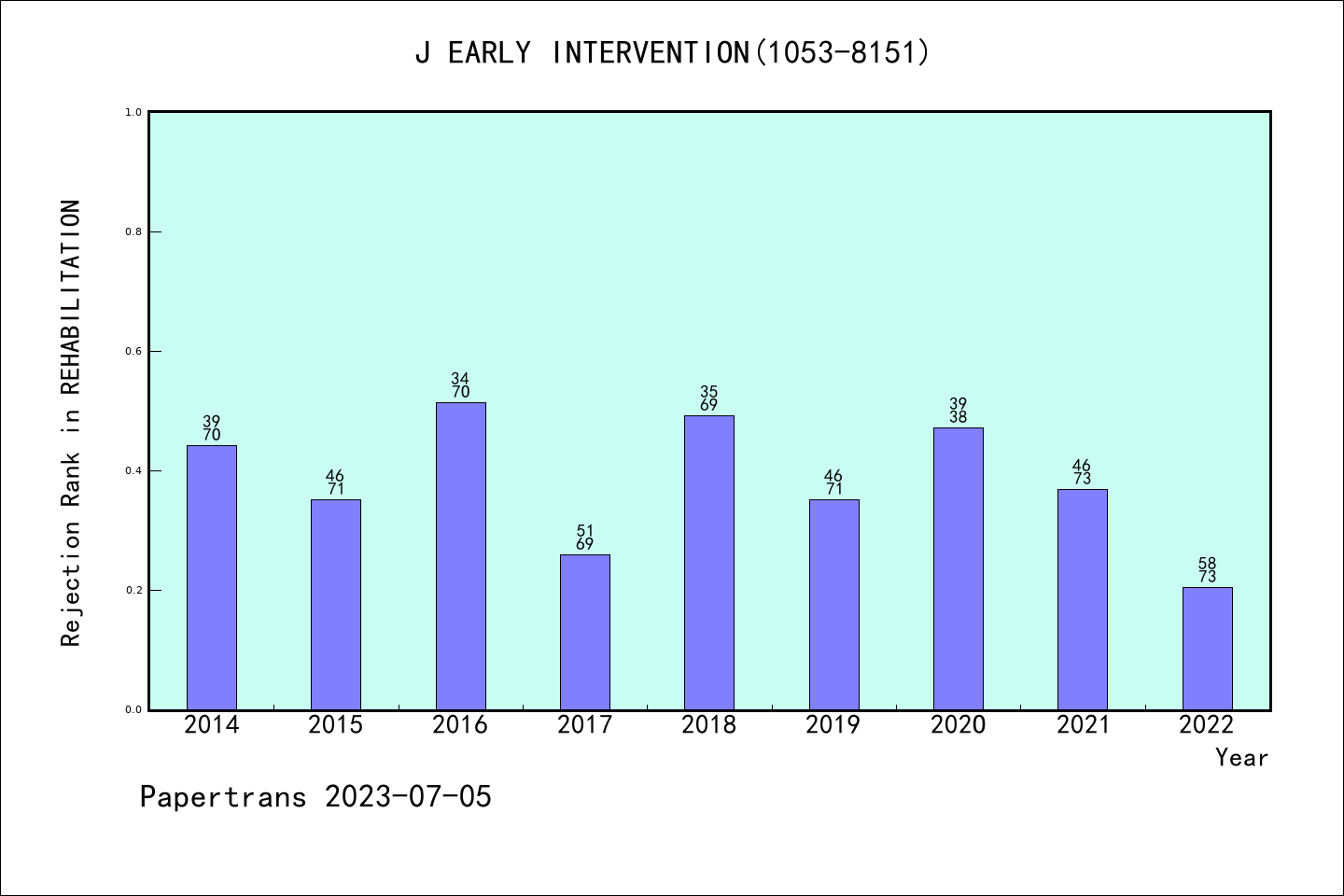 J EARLY INTERVENTION(1053-8151)

Rejection Rank in REHABILITATION

1.0
0.8
0.6
0.4
0.2
0.0

39
70

46
71

34
70

51
69

35
69

46
71

39
38

46
73

58
73

2014 2015 2016 2017 2018 2019 2020 2021 2022

Year

Papertrans 2023-07-05